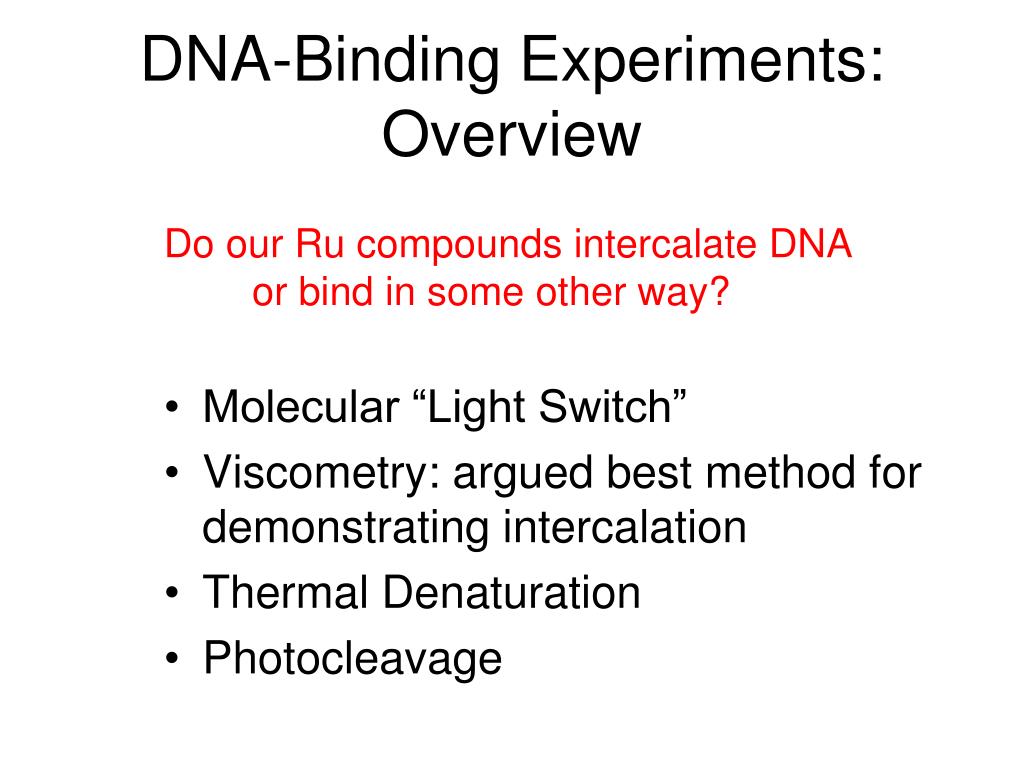 DNA-Binding Experiments: Overview

Do our Ru compounds intercalate DNA or bind in some other way?

• Molecular “Light Switch”
• Viscometry: argued best method for demonstrating intercalation
• Thermal Denaturation
• Photocleavage